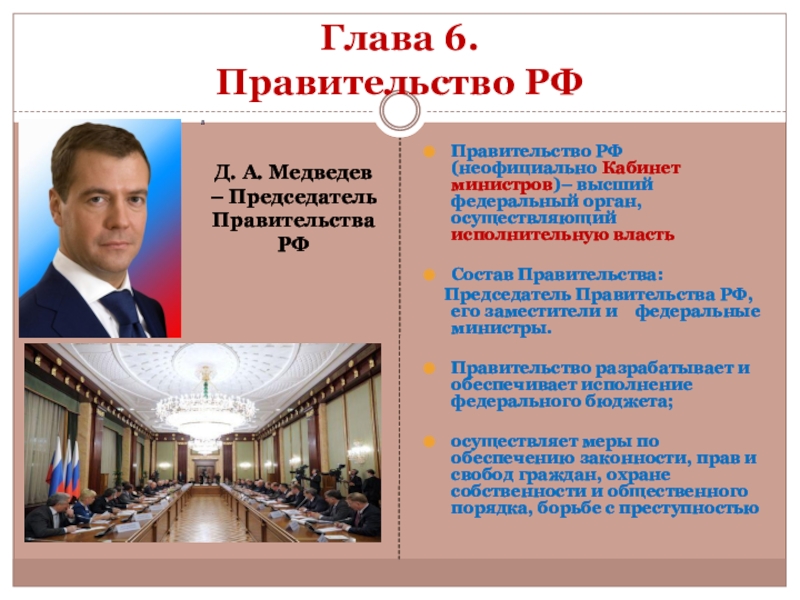 Глава 6.
Правительство РФ

Д. А. Медведев – Председатель Правительства РФ

Правительство РФ (неофициально Кабинет министров)– высший федеральный орган, осуществляющий исполнительную власть

Состав Правительства:
Председатель Правительства РФ, его заместители и федеральные министры.

Правительство разрабатывает и обеспечивает исполнение федерального бюджета;

осуществляет меры по обеспечению законности, прав и свобод граждан, охране собственности и общественного порядка, борьбе с преступностью